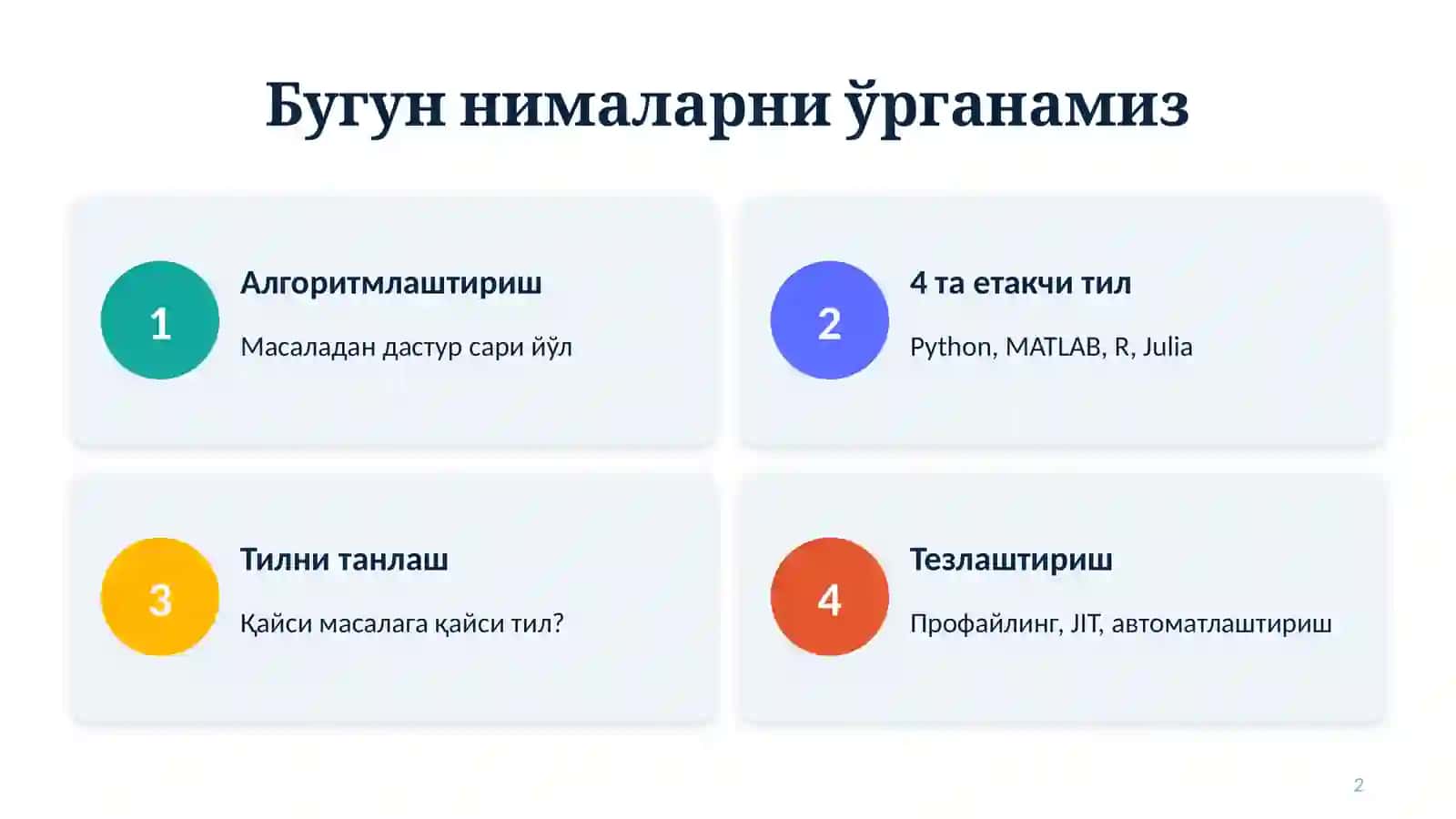 Бугун нималарни ўрганамиз

1

Алгоритмлаштириш

Масаладан дастур сари йўл

2

4 та етакчи тил

Python, MATLAB, R, Julia

3

Тилни танлаш

Қайси масалага қайси тил?

4

Тезлаштириш

Профайлинг, JIT, автоматлаштириш

2